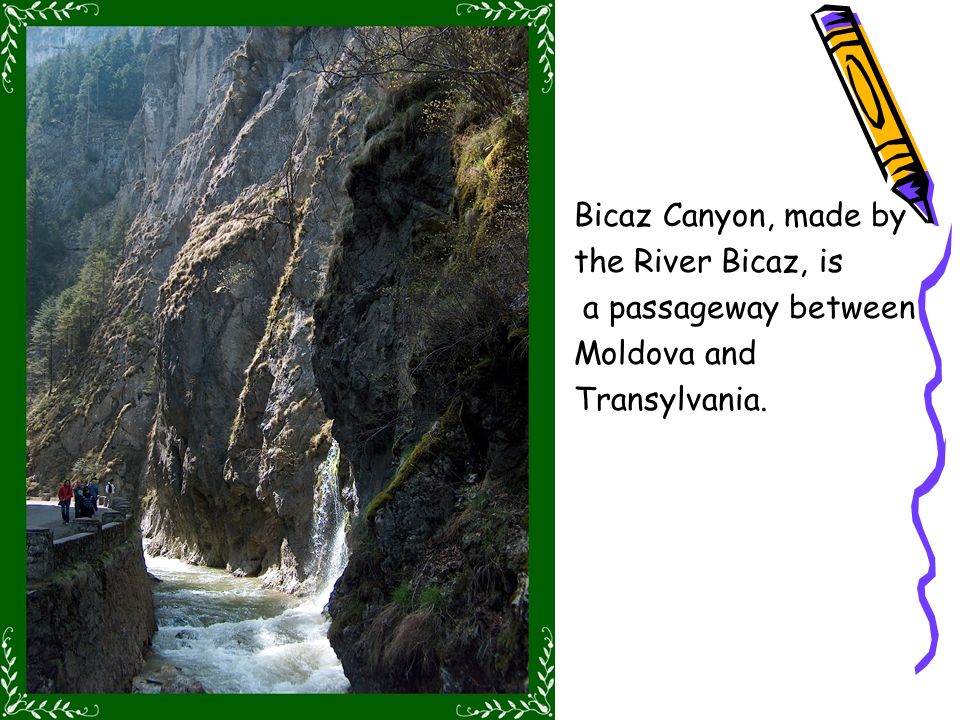 Bicaz Canyon, made by the River Bicaz, is a passageway between Moldova and Transylvania.